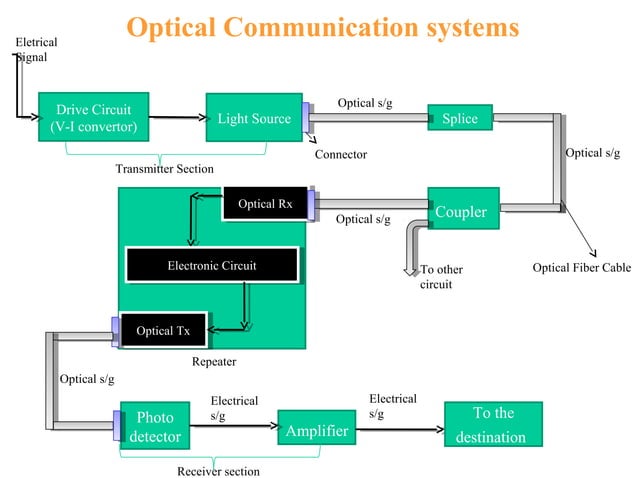 Optical Communication systems

Eletrical Signal

Drive Circuit (V-I convertor)

Light Source

Optical s/g

Splice

Connector

Transmitter Section

Optical s/g

Optical Rx

Optical s/g

Coupler

Electronic Circuit

To other circuit

Optical Fiber Cable

Optical Tx

Repeater

Optical s/g

Photo detector

Electrical s/g

Amplifier

Electrical s/g

To the destination

Receiver section